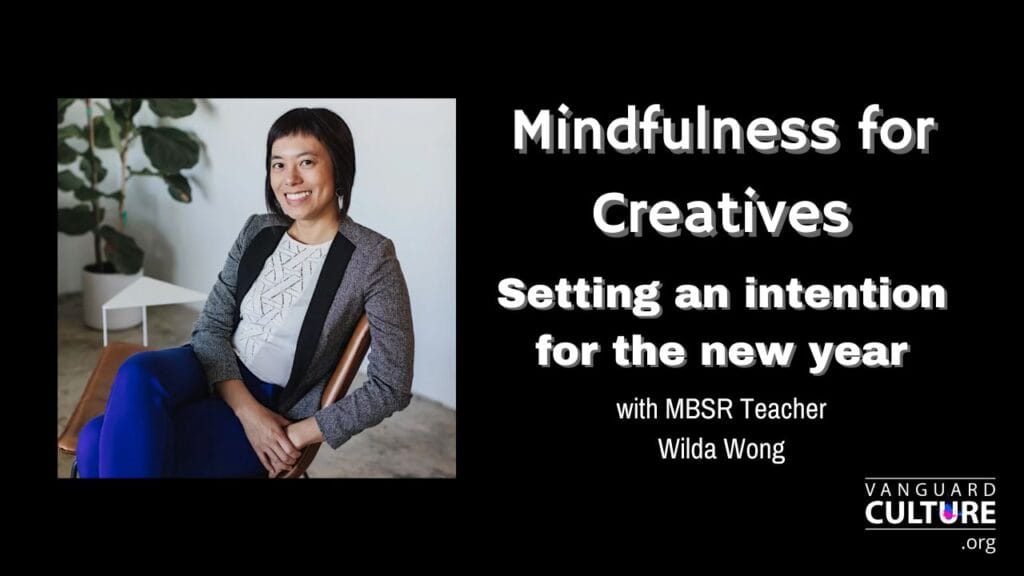 Mindfulness for Creatives

Setting an intention for the new year

with MBSR Teacher Wilda Wong

VANGUARD CULTURE .org